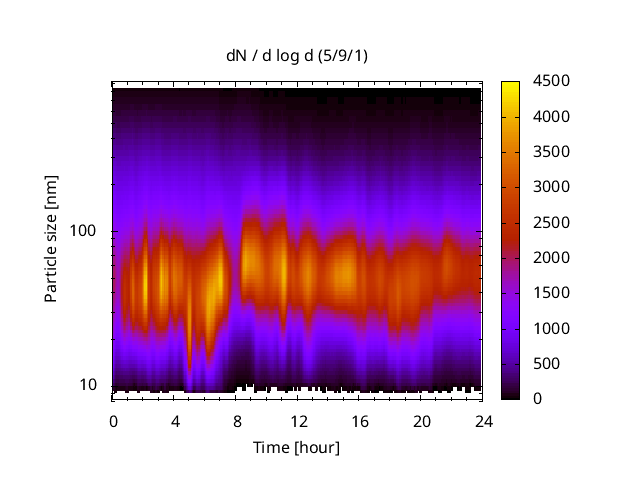 dN / d log d (5/9/1)

Particle size [nm]

100

10

0
4
8
12
16
20
24

Time [hour]

4500
4000
3500
3000
2500
2000
1500
1000
500
0